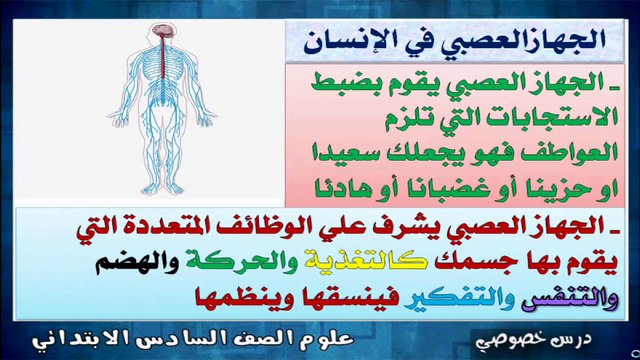 الجهازالعصبي في الإنسان

ـ الجهاز العصبي يقوم بضبط الاستجابات التي تلزم العواطف فهو يجعلك سعيدا او حزينا أو غضبانا أو هادئا

ـ الجهاز العصبي يشرف علي الوظائف المتعددة التي يقوم بها جسمك كالتغذية والحركة والهضم والتنفس والتفكير فينسقها وينظمها

علوم الصف السادس الابتدائي

درس خصوصي